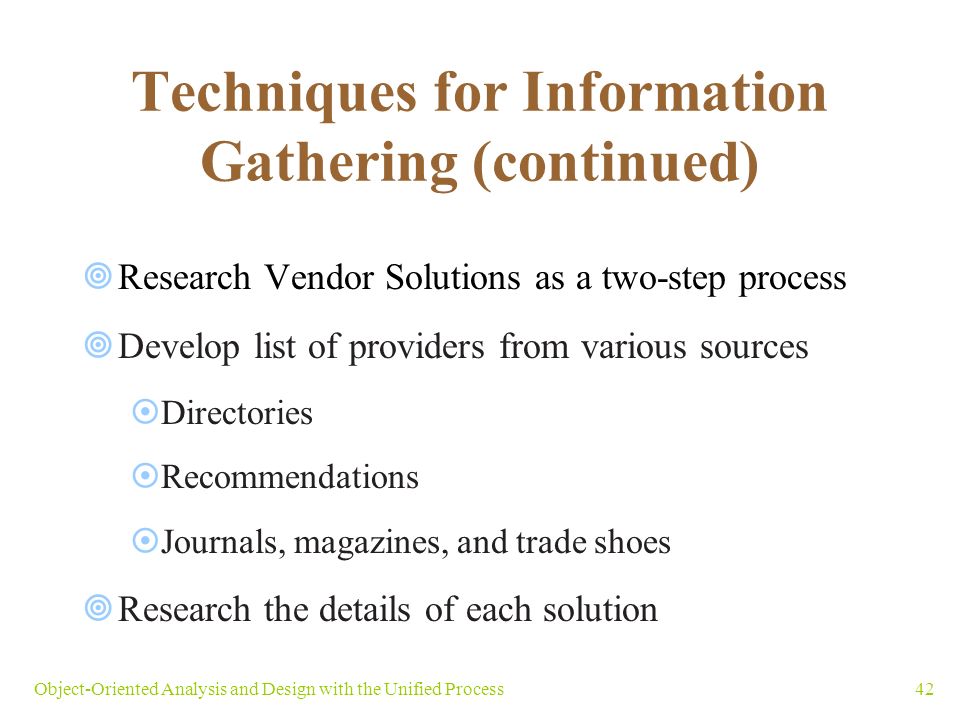 Techniques for Information Gathering (continued)

Research Vendor Solutions as a two-step process

Develop list of providers from various sources

Directories

Recommendations

Journals, magazines, and trade shoes

Research the details of each solution

Object-Oriented Analysis and Design with the Unified Process

42